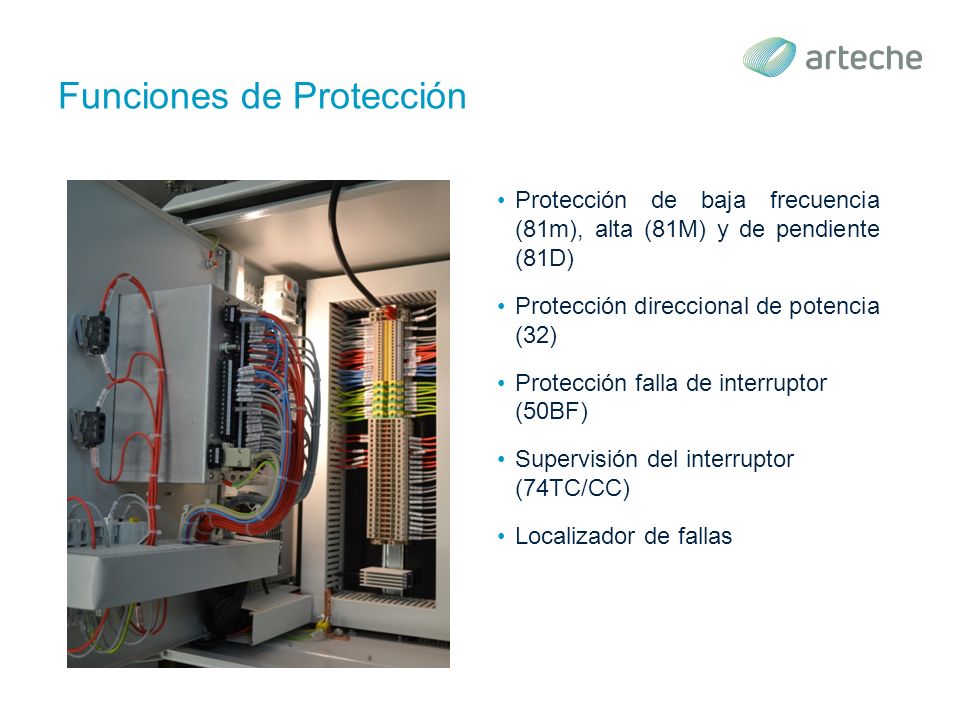 arteche

Funciones de Protección

• Protección de baja frecuencia (81m), alta (81M) y de pendiente (81D)

• Protección direccional de potencia (32)

• Protección falla de interruptor (50BF)

• Supervisión del interruptor (74TC/CC)

• Localizador de fallas